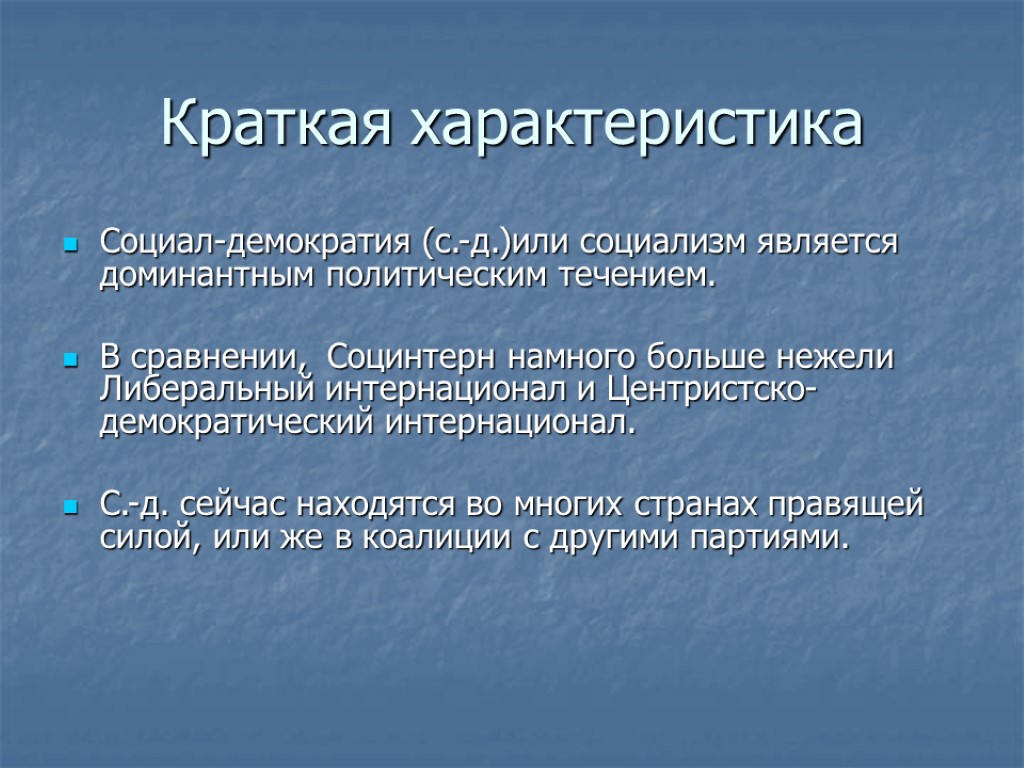 Краткая характеристика

Социал-демократия (с.-д.)или социализм является доминантным политическим течением.

В сравнении, Социнтерн намного больше нежели Либеральный интернационал и Центристско-демократический интернационал.

С.-д. сейчас находятся во многих странах правящей силой, или же в коалиции с другими партиями.